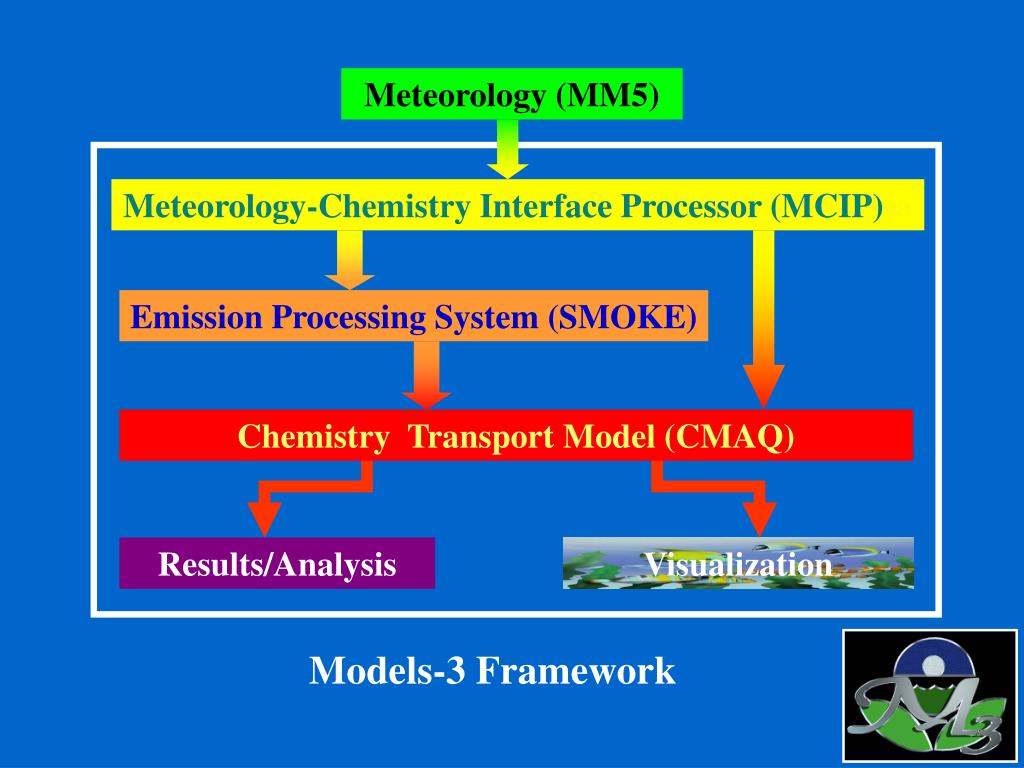 Meteorology (MM5)

Meteorology-Chemistry Interface Processor (MCIP)

Emission Processing System (SMOKE)

Chemistry Transport Model (CMAQ)

Results/Analysis

Visualization

Models-3 Framework

M3